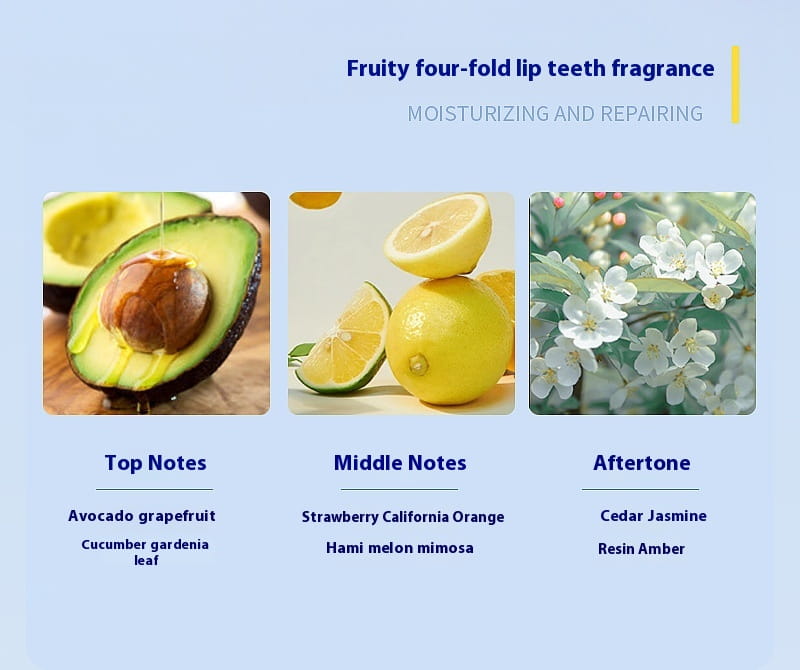 Fruity four-fold lip teeth fragrance

MOISTURIZING AND REPAIRING

Top Notes

Avocado grapefruit

Cucumber gardenia leaf

Middle Notes

Strawberry California Orange

Hami melon mimosa

Aftertone

Cedar Jasmine

Resin Amber